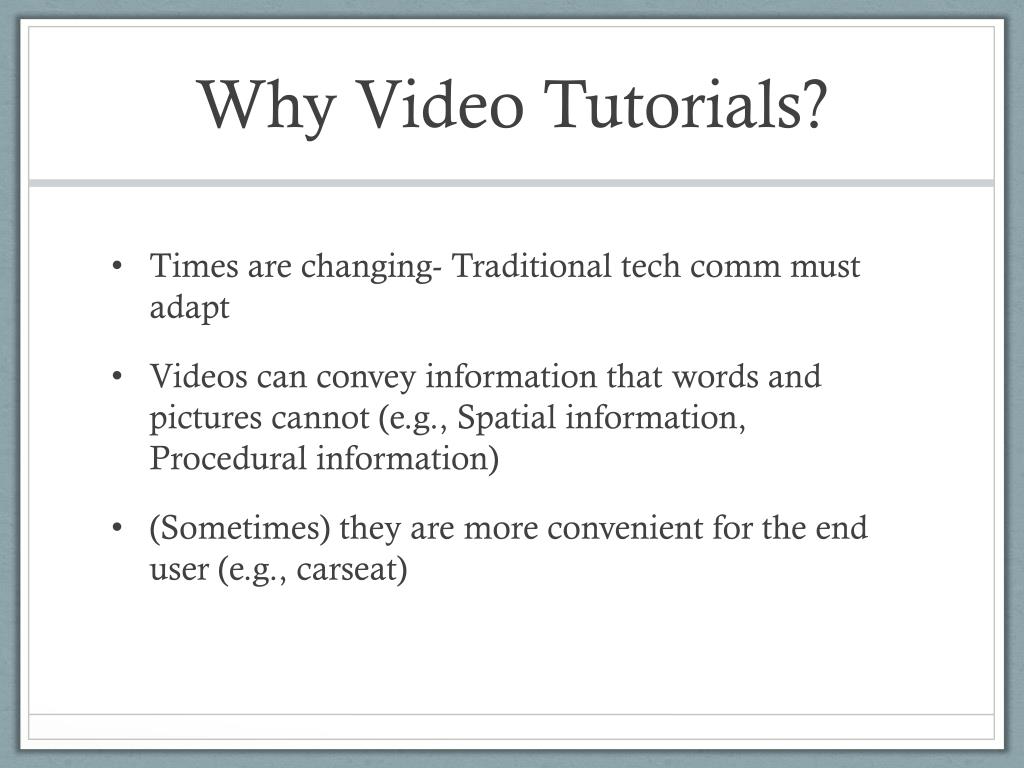 Why Video Tutorials?

• Times are changing- Traditional tech comm must adapt

• Videos can convey information that words and pictures cannot (e.g., Spatial information, Procedural information)

• (Sometimes) they are more convenient for the end user (e.g., carseat)